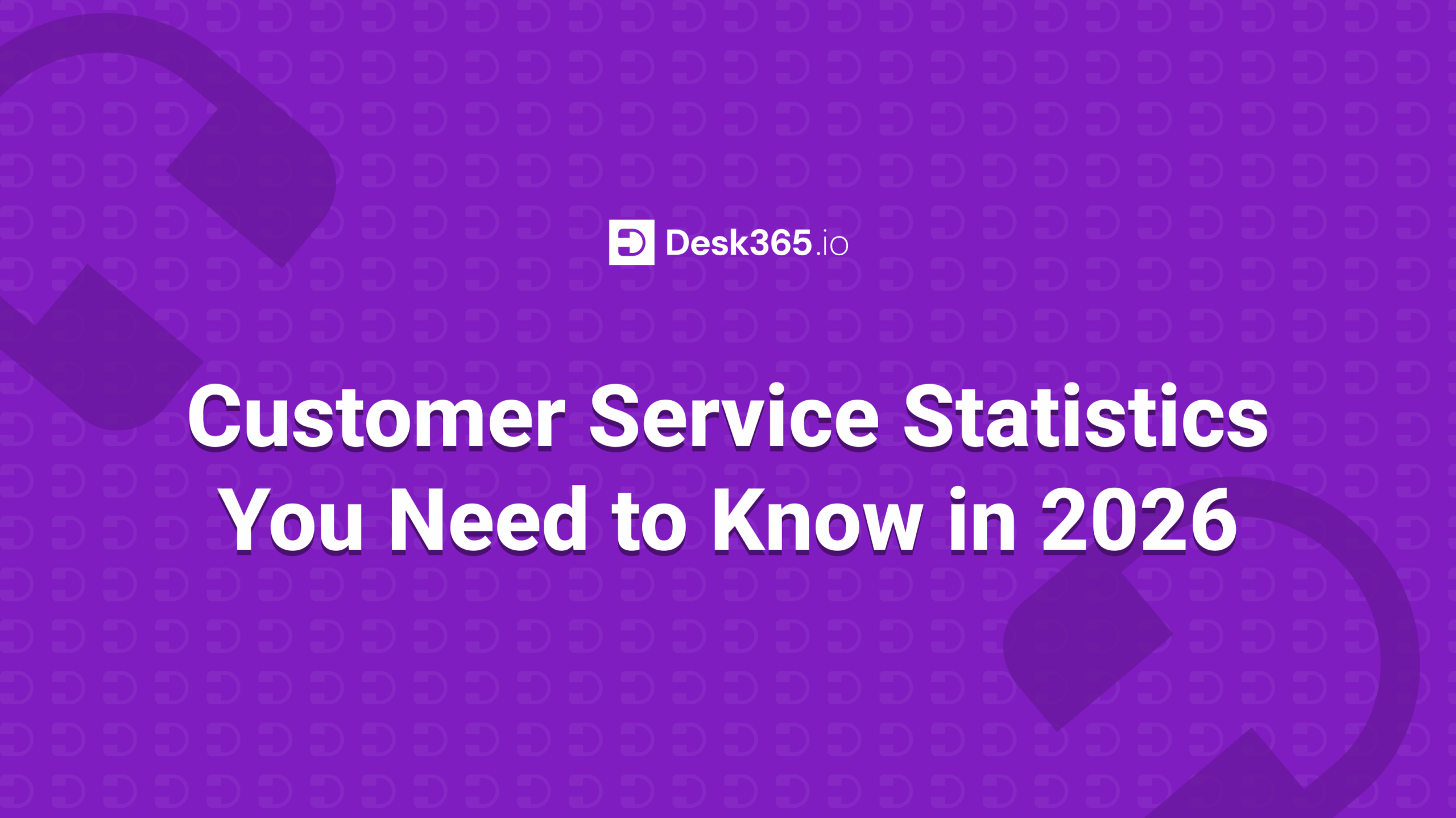 Desk365.io

Customer Service Statistics You Need to Know in 2026